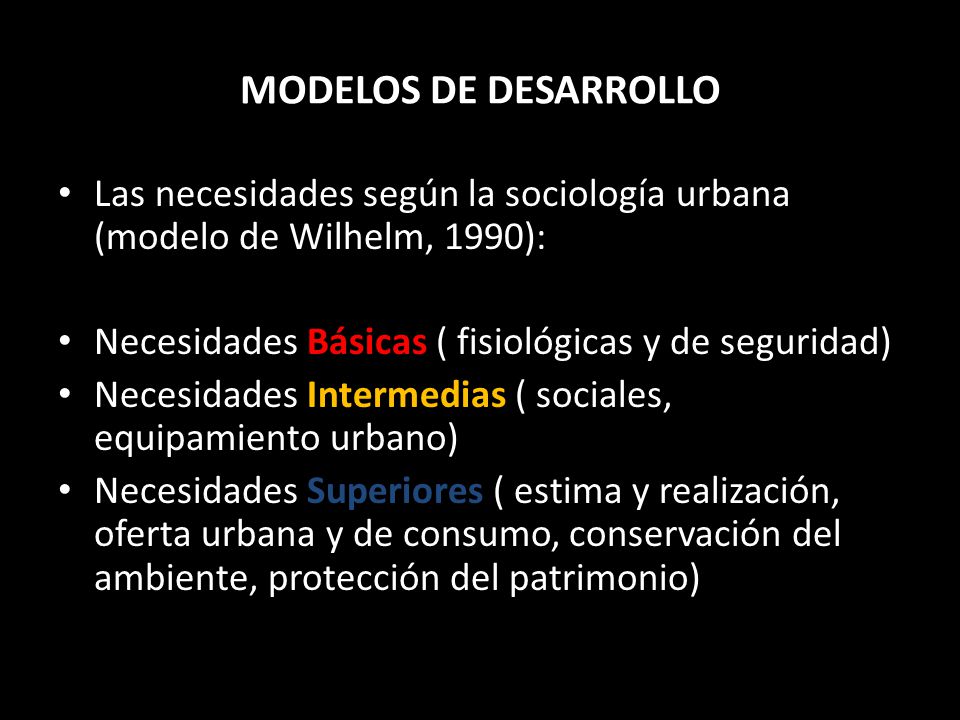 MODELOS DE DESARROLLO

• Las necesidades según la sociología urbana (modelo de Wilhelm, 1990):

• Necesidades Básicas ( fisiológicas y de seguridad)
• Necesidades Intermedias ( sociales, equipamiento urbano)
• Necesidades Superiores ( estima y realización, oferta urbana y de consumo, conservación del ambiente, protección del patrimonio)